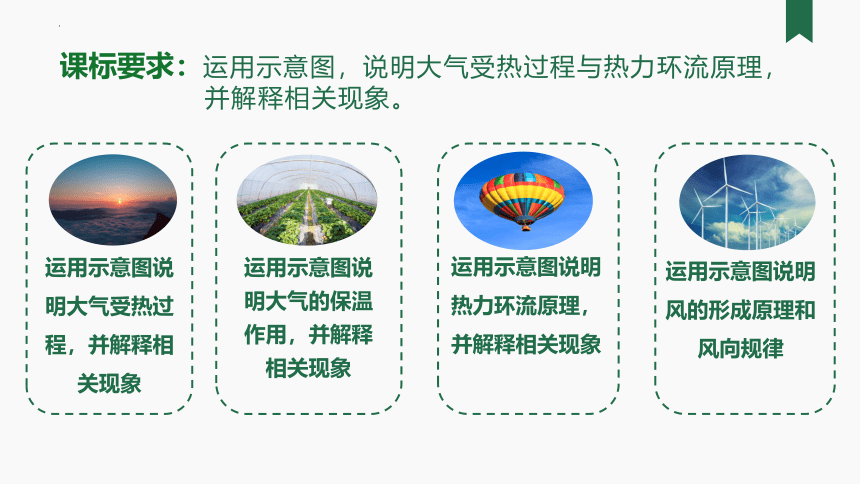 课标要求：运用示意图，说明大气受热过程与热力环流原理，并解释相关现象。

运用示意图说明大气受热过程，并解释相关现象

运用示意图说明大气的保温作用，并解释相关现象

运用示意图说明热力环流原理，并解释相关现象

运用示意图说明风的形成原理和风向规律